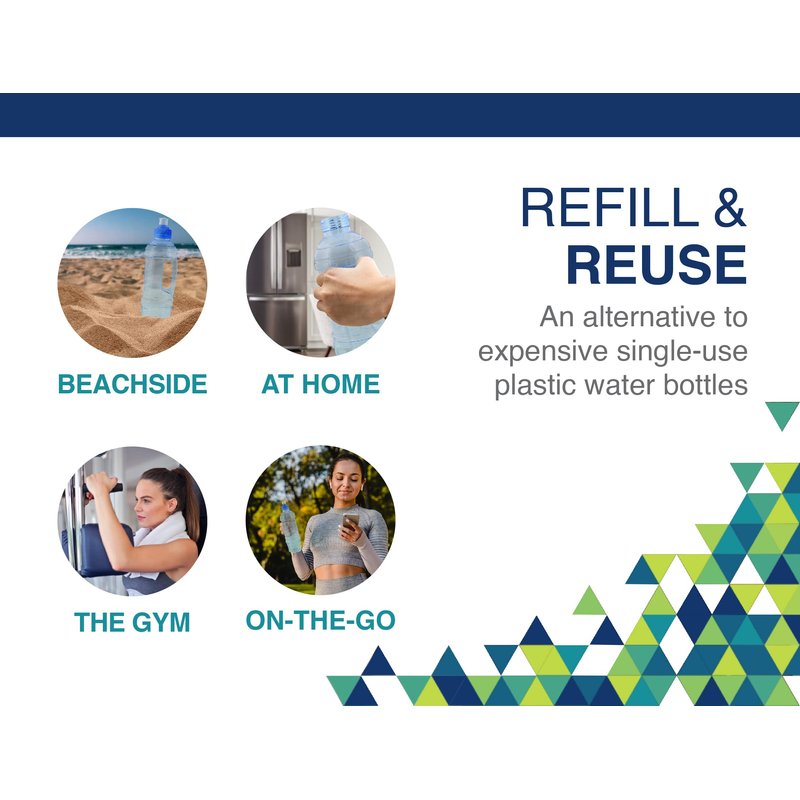 REFILL &
REUSE

An alternative to expensive single-use plastic water bottles

BEACHSIDE

AT HOME

THE GYM

ON-THE-GO